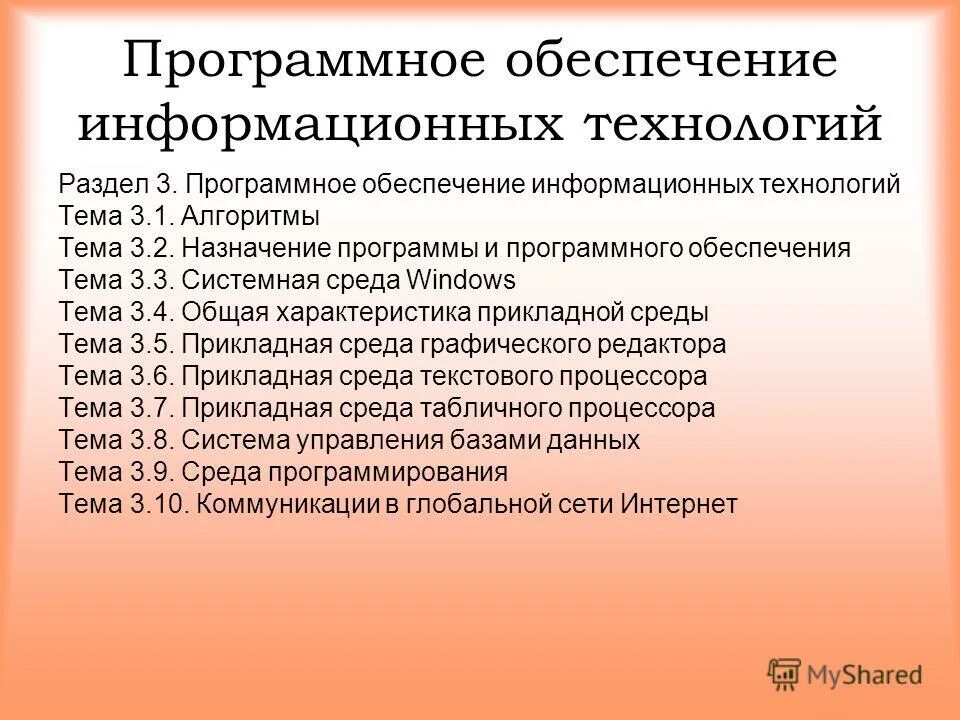 Программное обеспечение информационных технологий

Раздел 3. Программное обеспечение информационных технологий
Тема 3.1. Алгоритмы
Тема 3.2. Назначение программы и программного обеспечения
Тема 3.3. Системная среда Windows
Тема 3.4. Общая характеристика прикладной среды
Тема 3.5. Прикладная среда графического редактора
Тема 3.6. Прикладная среда текстового процессора
Тема 3.7. Прикладная среда табличного процессора
Тема 3.8. Система управления базами данных
Тема 3.9. Среда программирования
Тема 3.10. Коммуникации в глобальной сети Интернет

MyShared